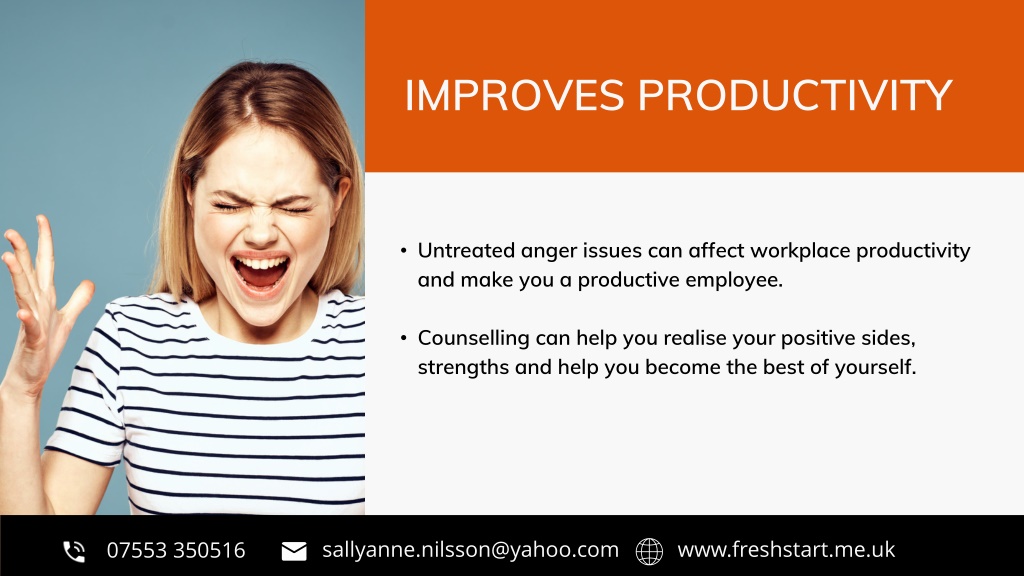 IMPROVES PRODUCTIVITY

• Untreated anger issues can affect workplace productivity and make you a productive employee.

• Counselling can help you realise your positive sides, strengths and help you become the best of yourself.

07553 350516 sallyanne.nilsson@yahoo.com www.freshstart.me.uk